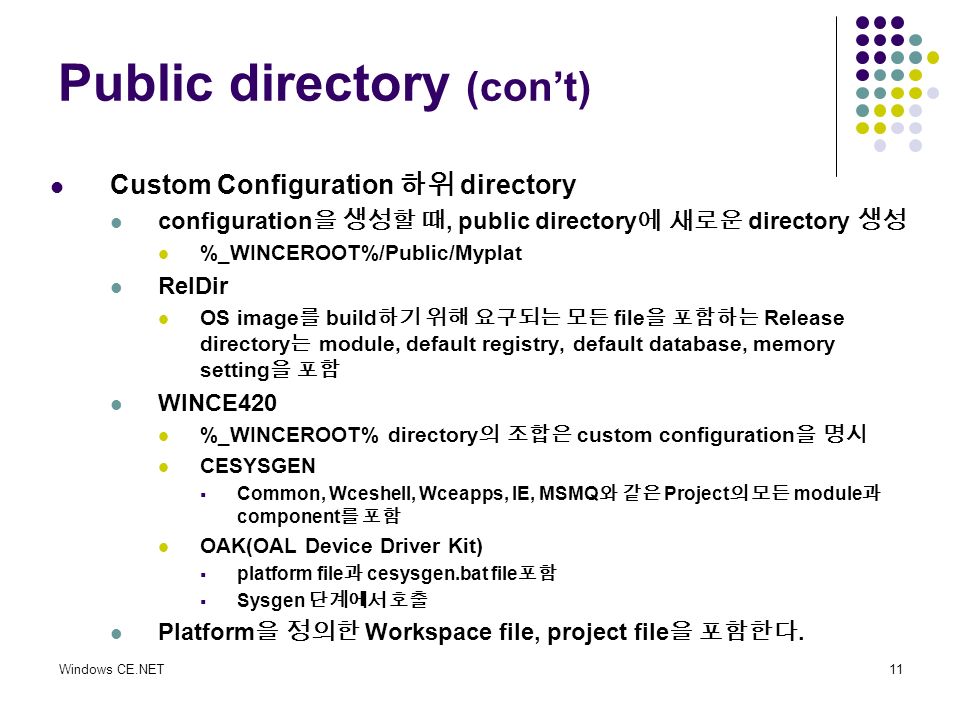 Public directory (con't)

Custom Configuration 하위 directory

configuration을 생성할 때, public directory에 새로운 directory 생성

%_WINCEROOT%/Public/Myplat

RelDir

OS image를 build하기 위해 요구되는 모든 file을 포함하는 Release directory는 module, default registry, default database, memory setting을 포함

WINCE420

%_WINCEROOT% directory의 조합은 custom configuration을 명시

CESYSGEN

Common, Wceshell, Wceapps, IE, MSMQ와 같은 Project의 모든 module과 component를 포함

OAK(OAL Device Driver Kit)

platform file과 cesysgen.bat file포함

Sysgen 단계에서 호출

Platform을 정의한 Workspace file, project file을 포함한다.

Windows CE.NET

11